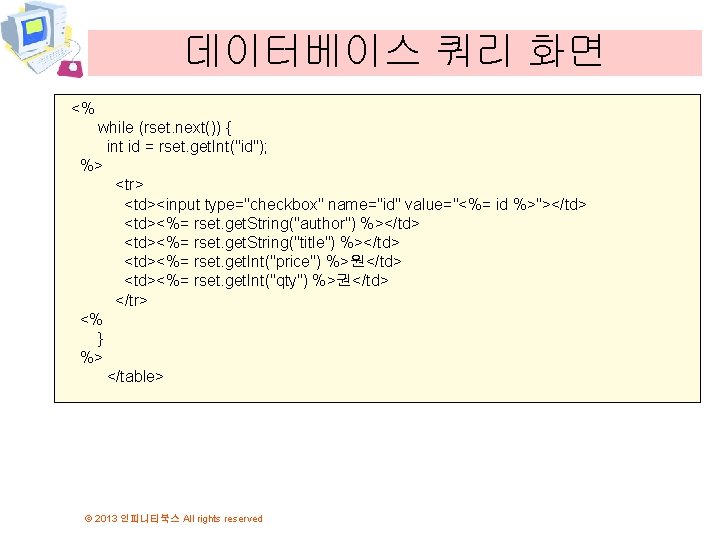 데이터베이스 쿼리 화면

<%
while (rset.next()) {
int id = rset.getInt("id");
%>
<tr>
<td><input type="checkbox" name="id" value="<%= id %>"></td>
<td><%= rset.getString("author") %></td>
<td><%= rset.getString("title") %></td>
<td><%= rset.getInt("price") %>원</td>
<td><%= rset.getInt("qty") %>권</td>
</tr>
<%
}
%>
</table>

© 2013 인피니티북스 All rights reserved